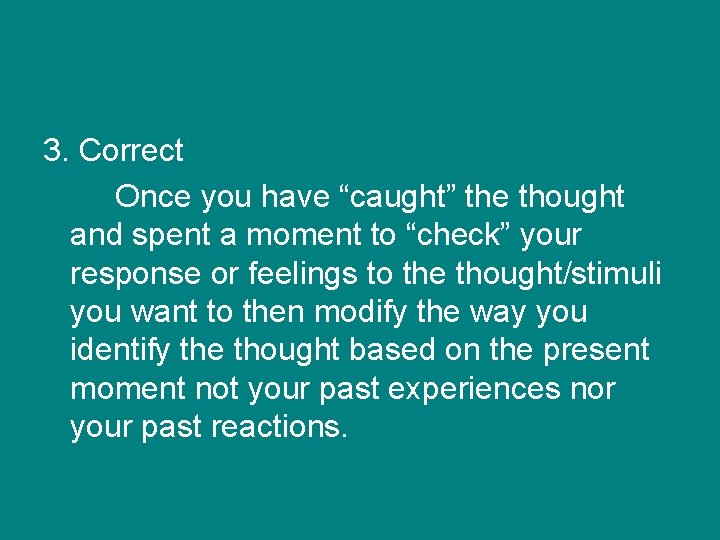 3. Correct

Once you have “caught” the thought and spent a moment to “check” your response or feelings to the thought/stimuli you want to then modify the way you identify the thought based on the present moment not your past experiences nor your past reactions.